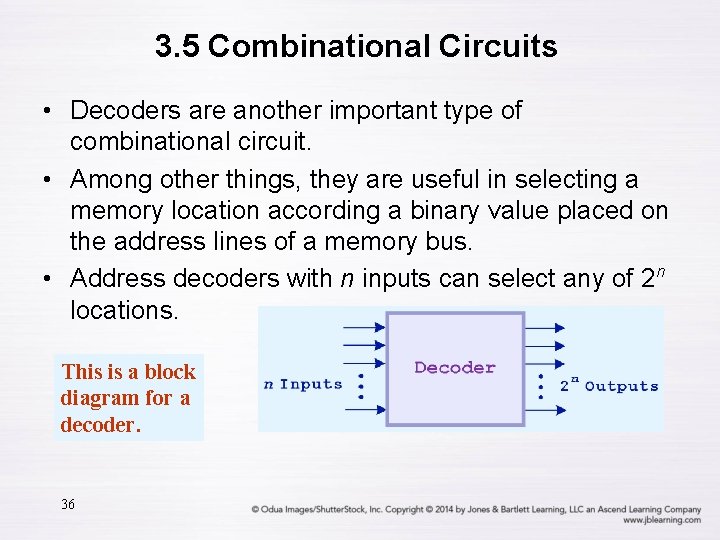 3.5 Combinational Circuits

• Decoders are another important type of combinational circuit.

• Among other things, they are useful in selecting a memory location according a binary value placed on the address lines of a memory bus.

• Address decoders with $n$ inputs can select any of $2^n$ locations.

This is a block diagram for a decoder.

$n$ Inputs

Decoder

$2^n$ Outputs

36

© Odua Images/ShutterStock, Inc. Copyright © 2014 by Jones & Bartlett Learning, LLC an Ascend Learning Company
www.jblearning.com